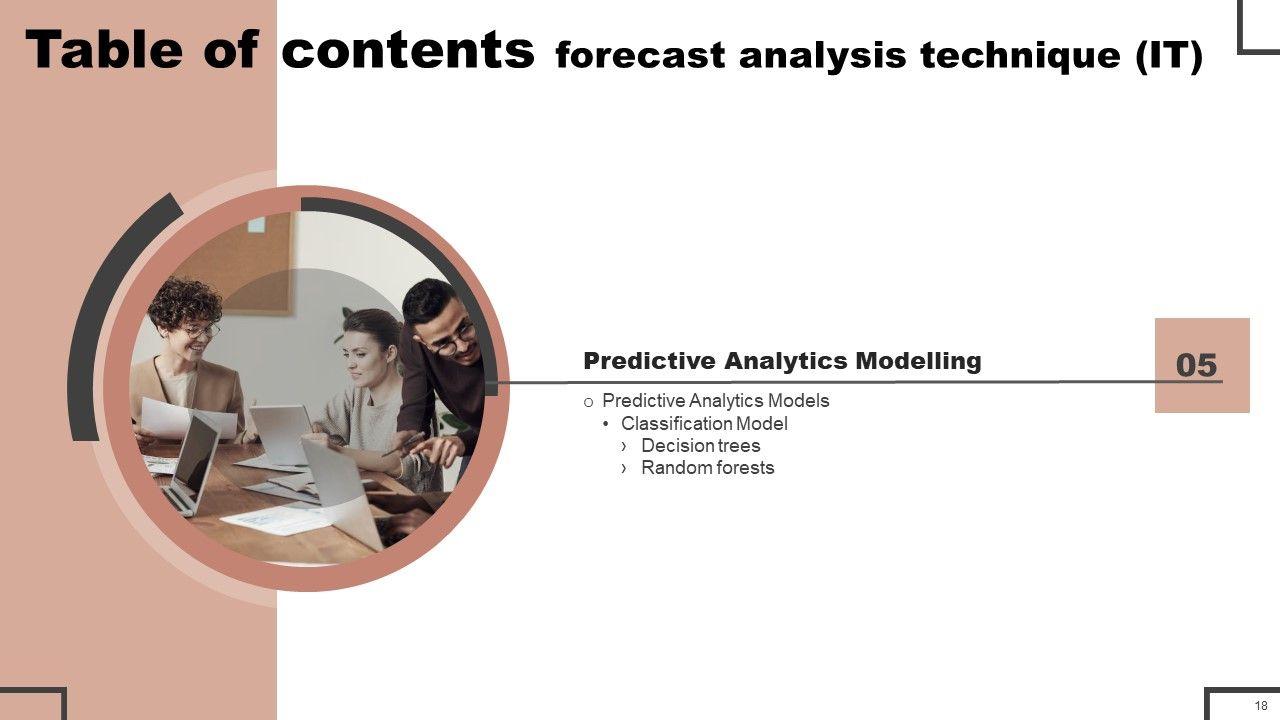 Table of contents forecast analysis technique (IT)

Predictive Analytics Modelling

05

o Predictive Analytics Models
• Classification Model
› Decision trees
› Random forests

18